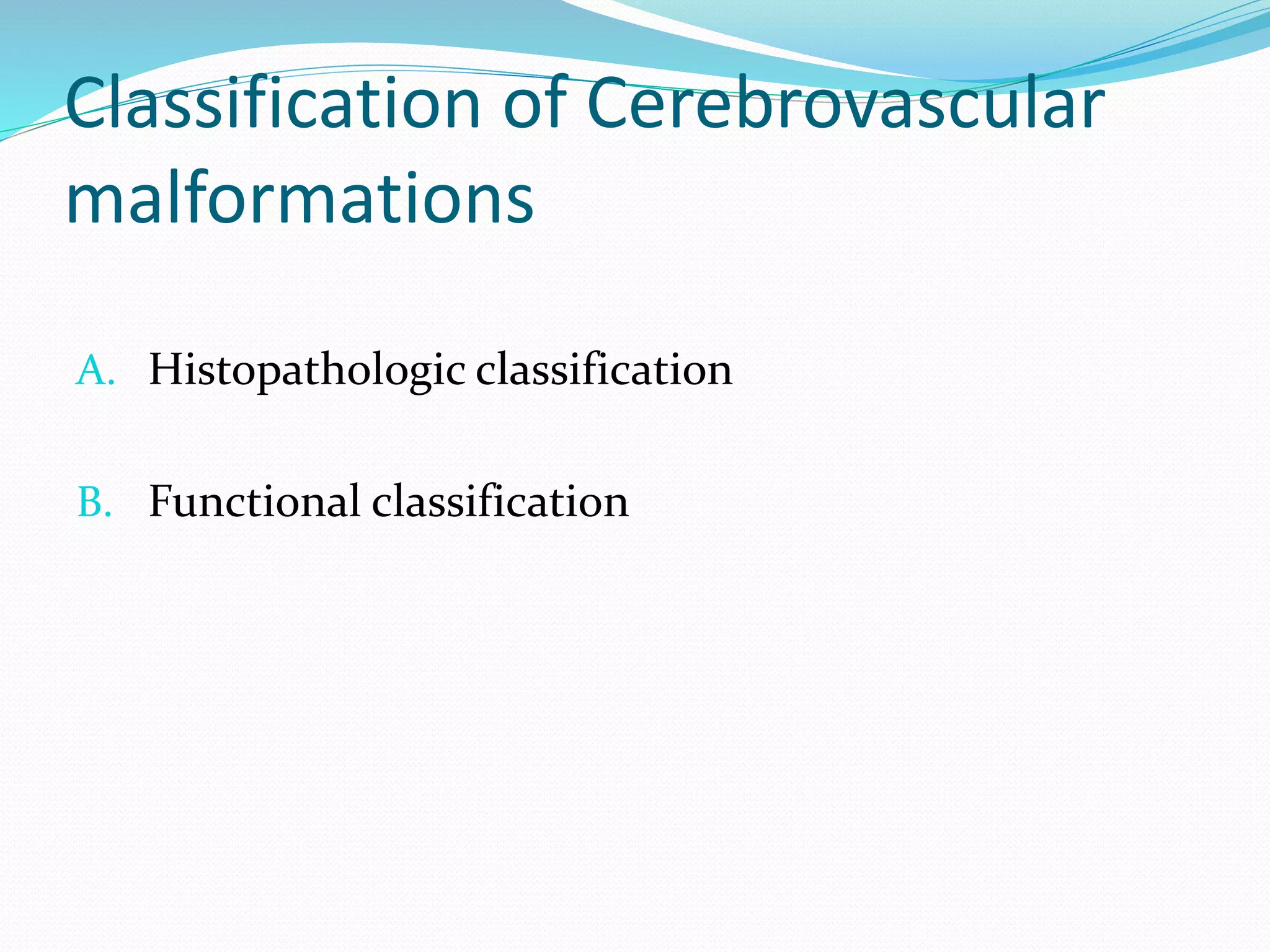 Classification of Cerebrovascular malformations

A. Histopathologic classification

B. Functional classification